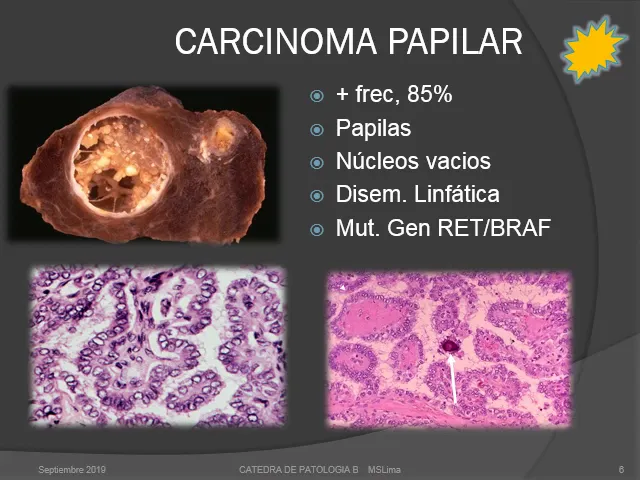 CARCINOMA PAPILAR

+ frec, 85%
Papilas
Núcleos vacios
Disem. Linfática
Mut. Gen RET/BRAF

Septiembre 2019
CATEDRA DE PATOLOGIA B MSLima
6